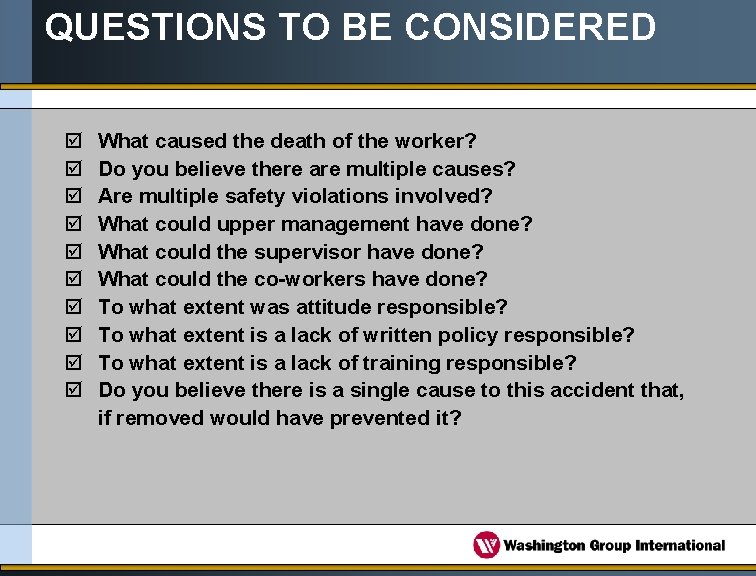 QUESTIONS TO BE CONSIDERED

☑ What caused the death of the worker?
☑ Do you believe there are multiple causes?
☑ Are multiple safety violations involved?
☑ What could upper management have done?
☑ What could the supervisor have done?
☑ What could the co-workers have done?
☑ To what extent was attitude responsible?
☑ To what extent is a lack of written policy responsible?
☑ To what extent is a lack of training responsible?
☑ Do you believe there is a single cause to this accident that, if removed would have prevented it?

Washington Group International